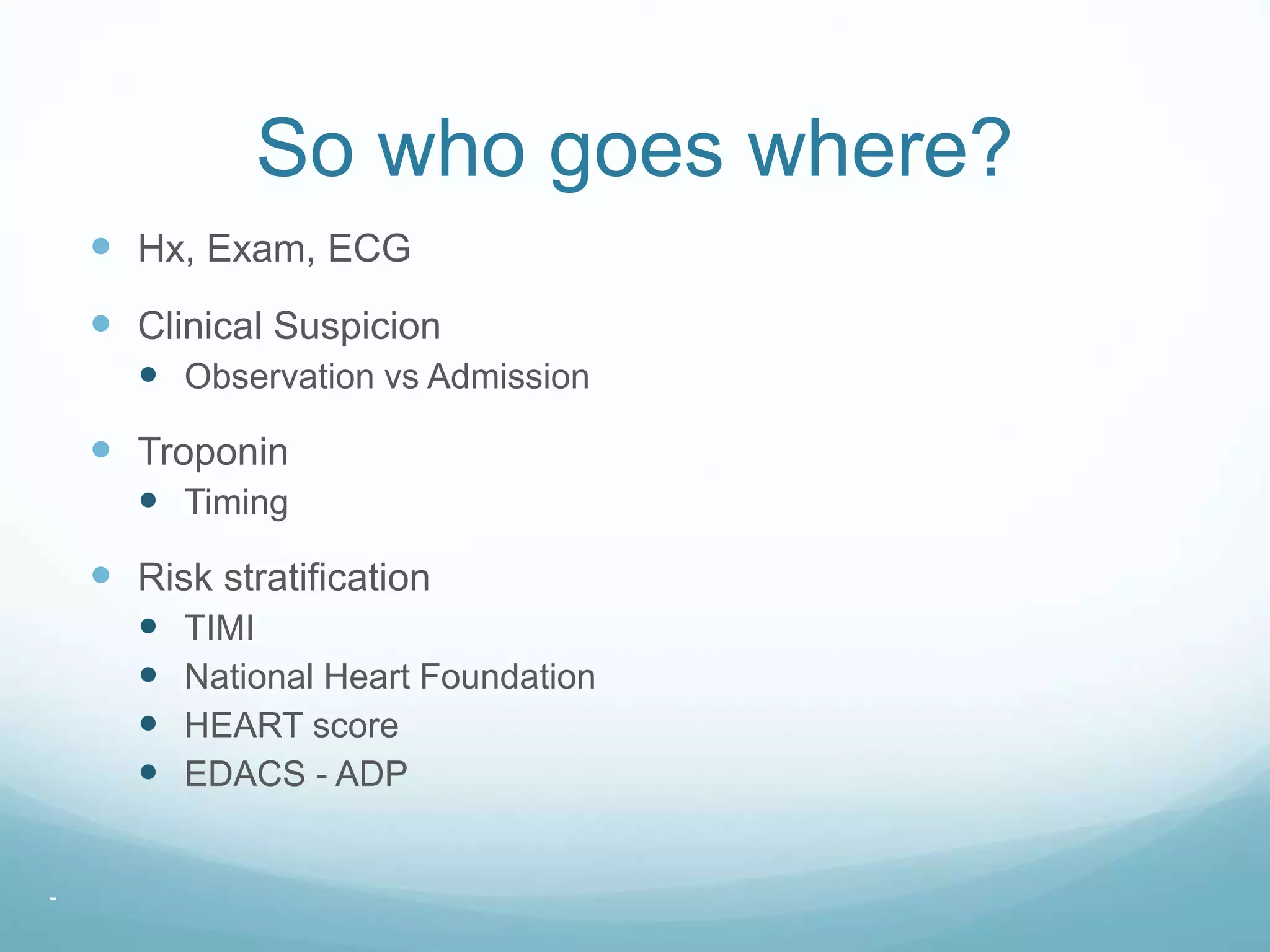 So who goes where?

- Hx, Exam, ECG
- Clinical Suspicion
  - Observation vs Admission
- Troponin
  - Timing
- Risk stratification
  - TIMI
  - National Heart Foundation
  - HEART score
  - EDACS - ADP

-